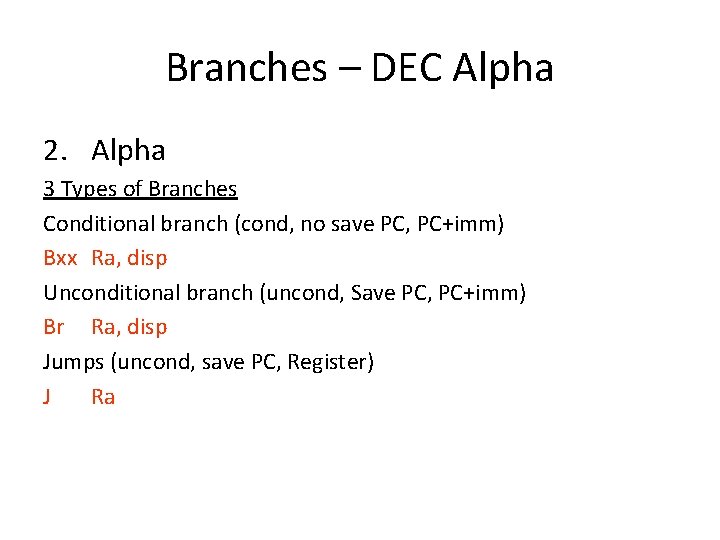 Branches – DEC Alpha

2. Alpha

3 Types of Branches

Conditional branch (cond, no save PC, PC+imm)

Bxx Ra, disp

Unconditional branch (uncond, Save PC, PC+imm)

Br Ra, disp

Jumps (uncond, save PC, Register)

J Ra